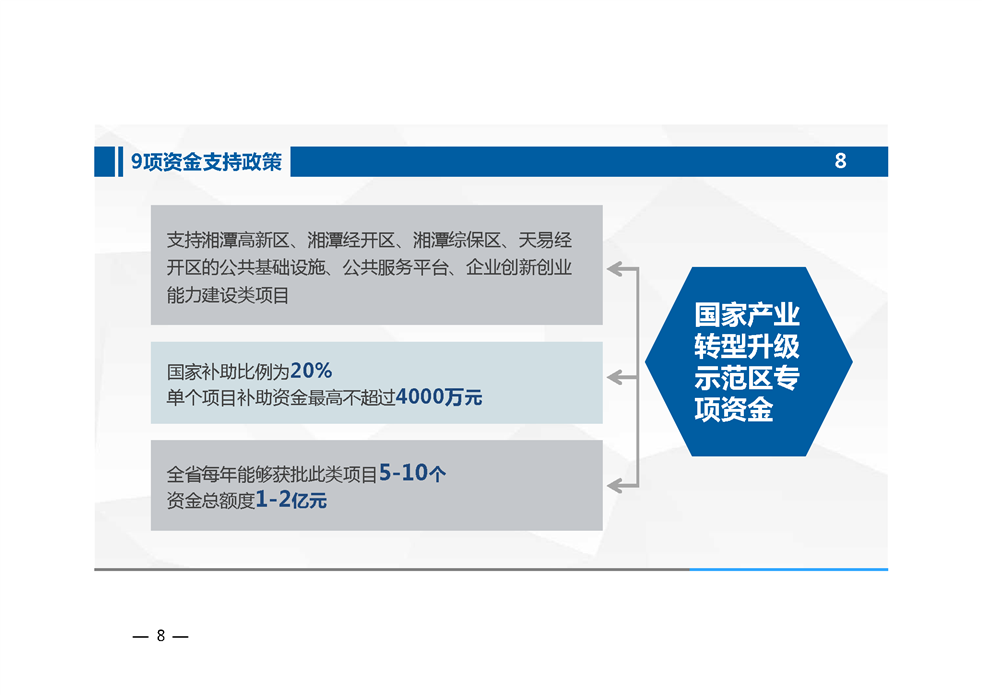 9项资金支持政策

8

支持湘潭高新区、湘潭经开区、湘潭综保区、天易经开区的公共基础设施、公共服务平台、企业创新创业能力建设类项目

国家补助比例为20%
单个项目补助资金最高不超过4000万元

全省每年能够获批此类项目5-10个
资金总额度1-2亿元

国家产业转型升级示范区专项资金

— 8 —